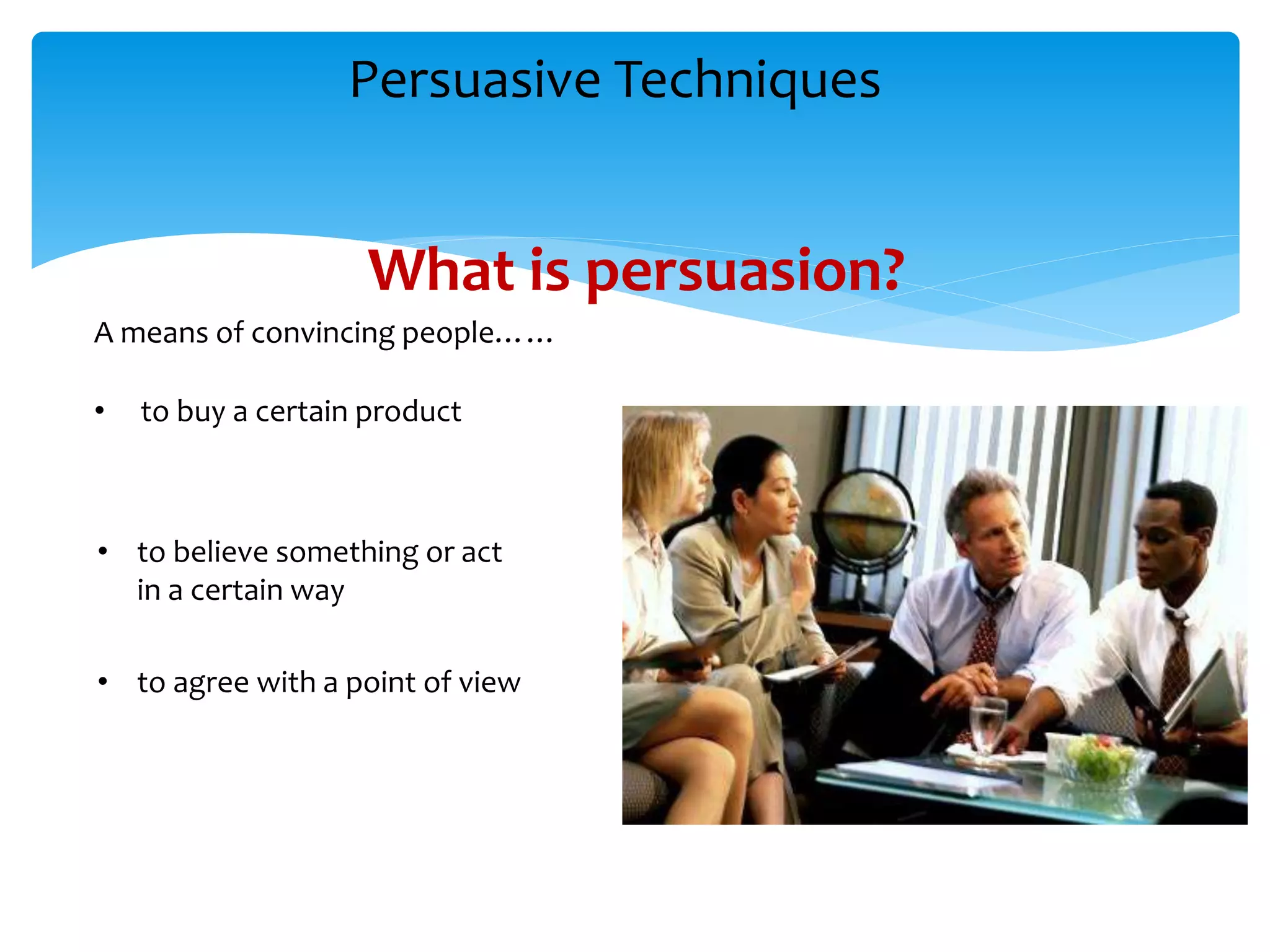 Persuasive Techniques

What is persuasion?

A means of convincing people……

• to buy a certain product

• to believe something or act in a certain way

• to agree with a point of view